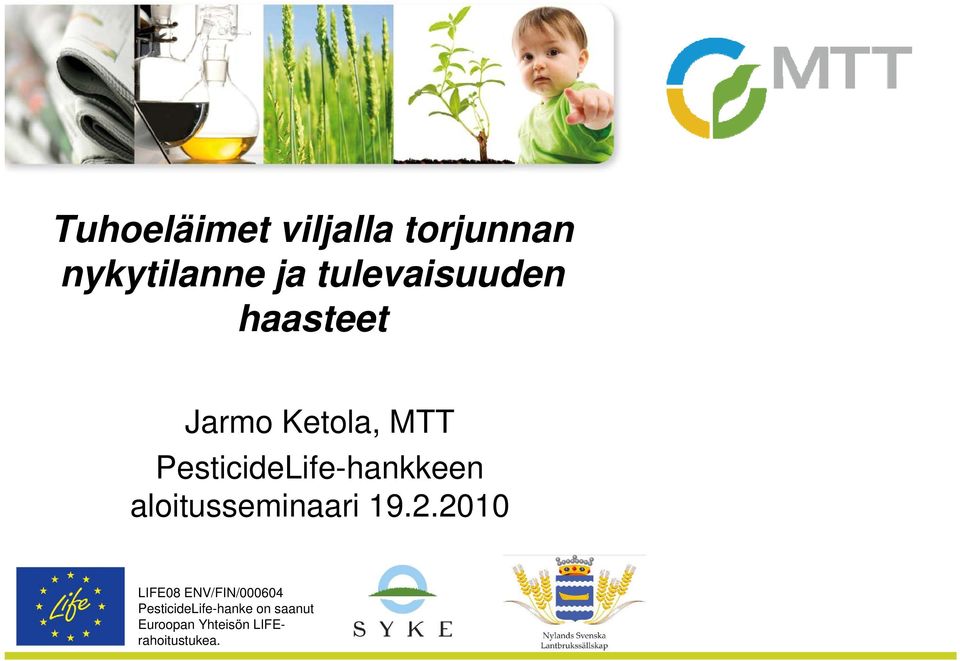 MTT

Tuhoeläimet viljalla torjunnan nykytilanne ja tulevaisuuden haasteet

Jarmo Ketola, MTT

PesticideLife-hankkeen aloitusseminaari 19.2.2010

Life

LIFE08 ENV/FIN/000604
PesticideLife-hanke on saanut Euroopan Yhteisön LIFE-rahoitustukea.

SYKE

Nylands Svenska Lantbrukssällskap